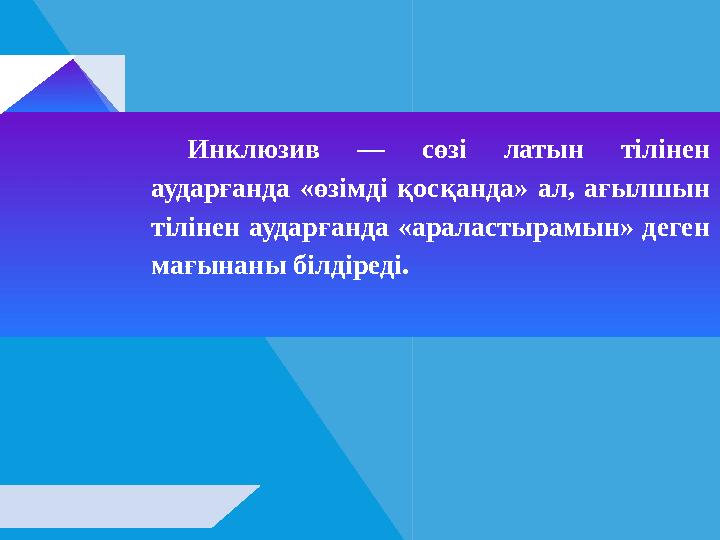 Инклюзив — сөзі латын тілінен аударғанда «өзімді қосқанда» ал, ағылшын тілінен аударғанда «араластырамын» деген мағынаны білдіреді.